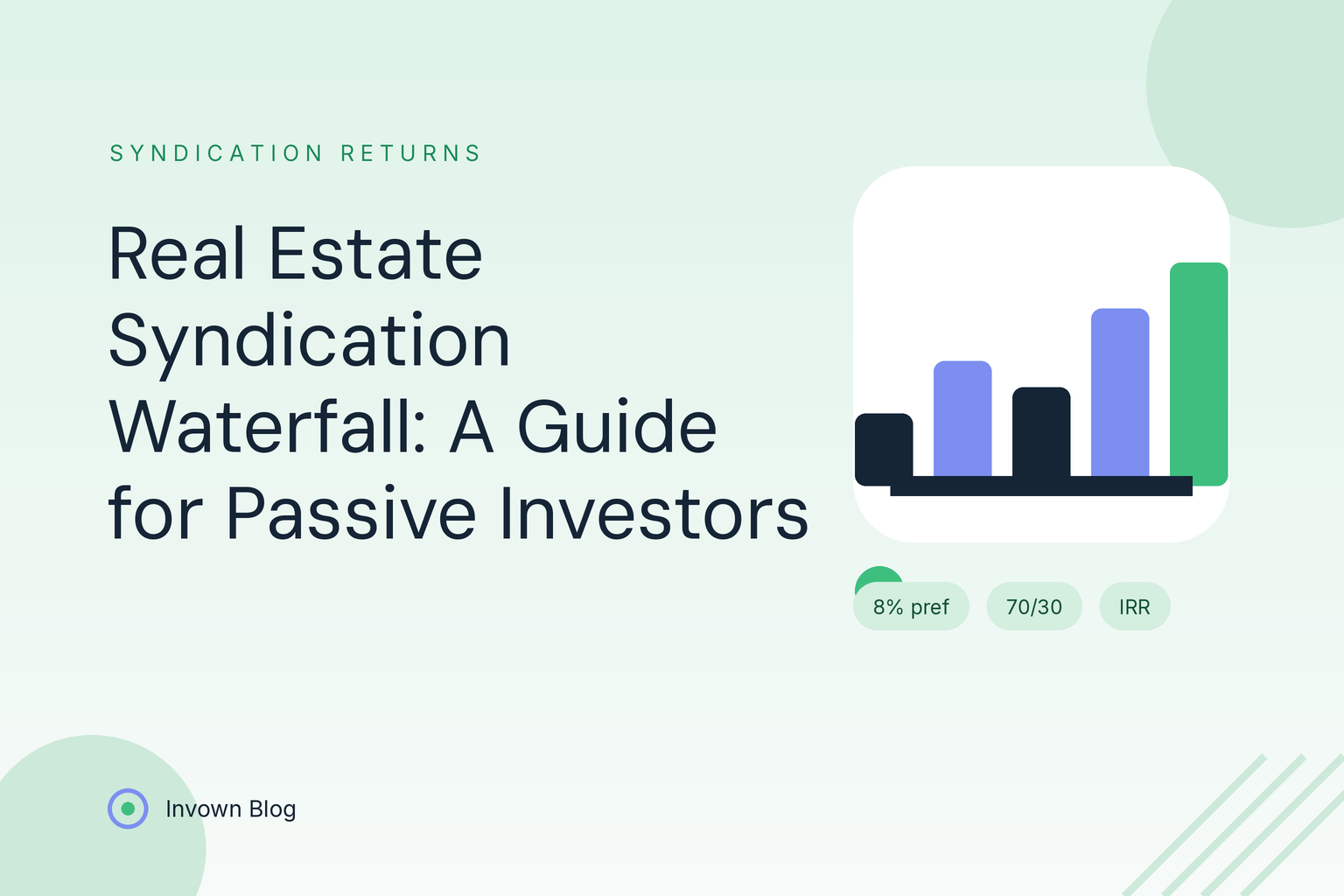 SYNDICATION RETURNS

Real Estate Syndication Waterfall: A Guide for Passive Investors

8% pref

70/30

IRR

Invown Blog